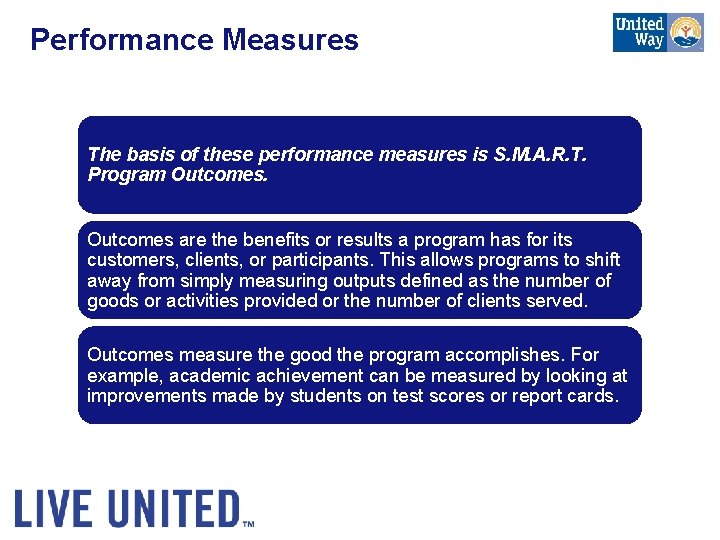 Performance Measures

United Way

The basis of these performance measures is S.M.A.R.T. Program Outcomes.

Outcomes are the benefits or results a program has for its customers, clients, or participants. This allows programs to shift away from simply measuring outputs defined as the number of goods or activities provided or the number of clients served.

Outcomes measure the good the program accomplishes. For example, academic achievement can be measured by looking at improvements made by students on test scores or report cards.

LIVE UNITED™